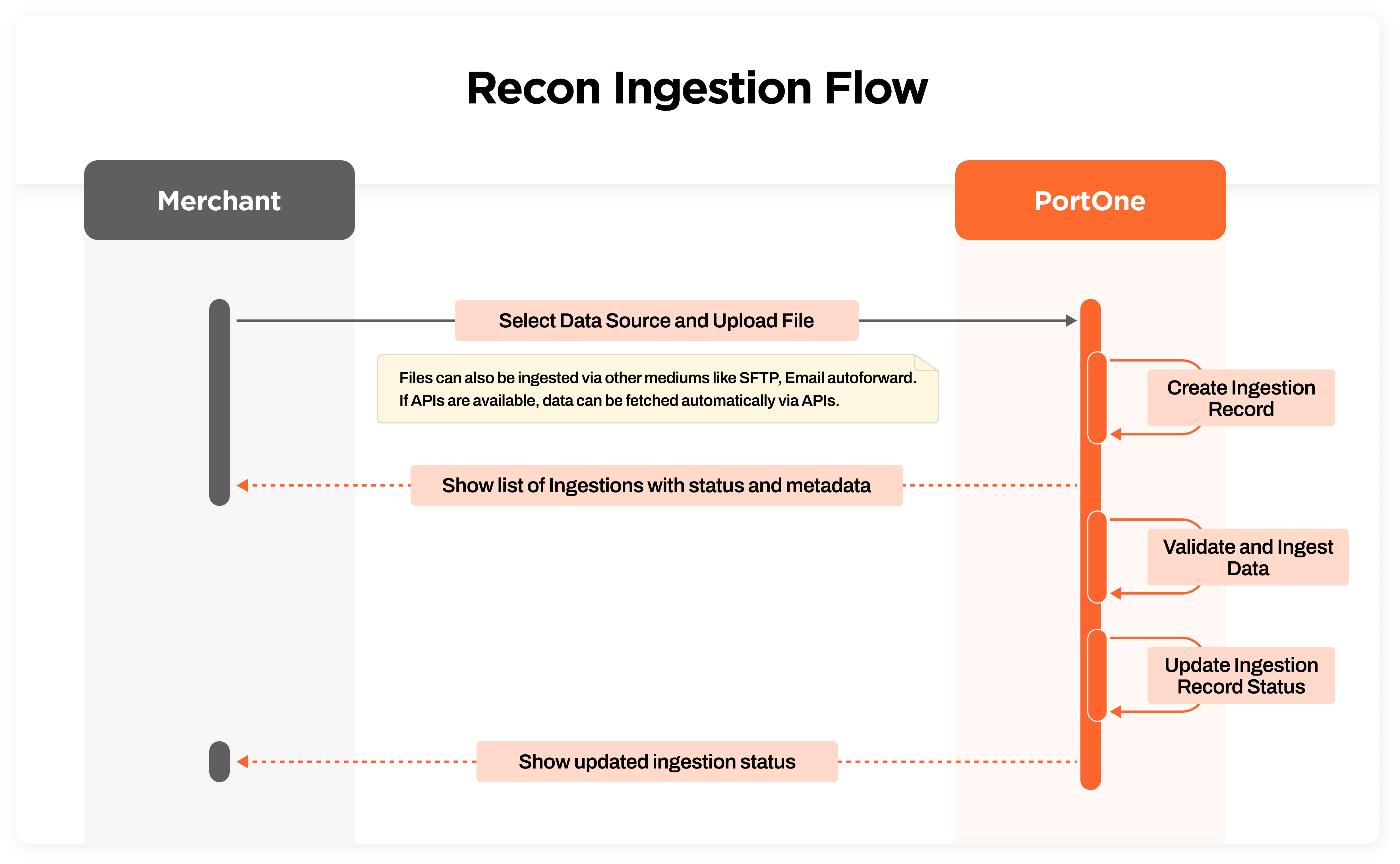 Recon Ingestion Flow

Merchant

PortOne

Select Data Source and Upload File

Files can also be ingested via other mediums like SFTP, Email autoforward.
If APIs are available, data can be fetched automatically via APIs.

Create Ingestion Record

Show list of Ingestions with status and metadata

Validate and Ingest Data

Update Ingestion Record Status

Show updated ingestion status